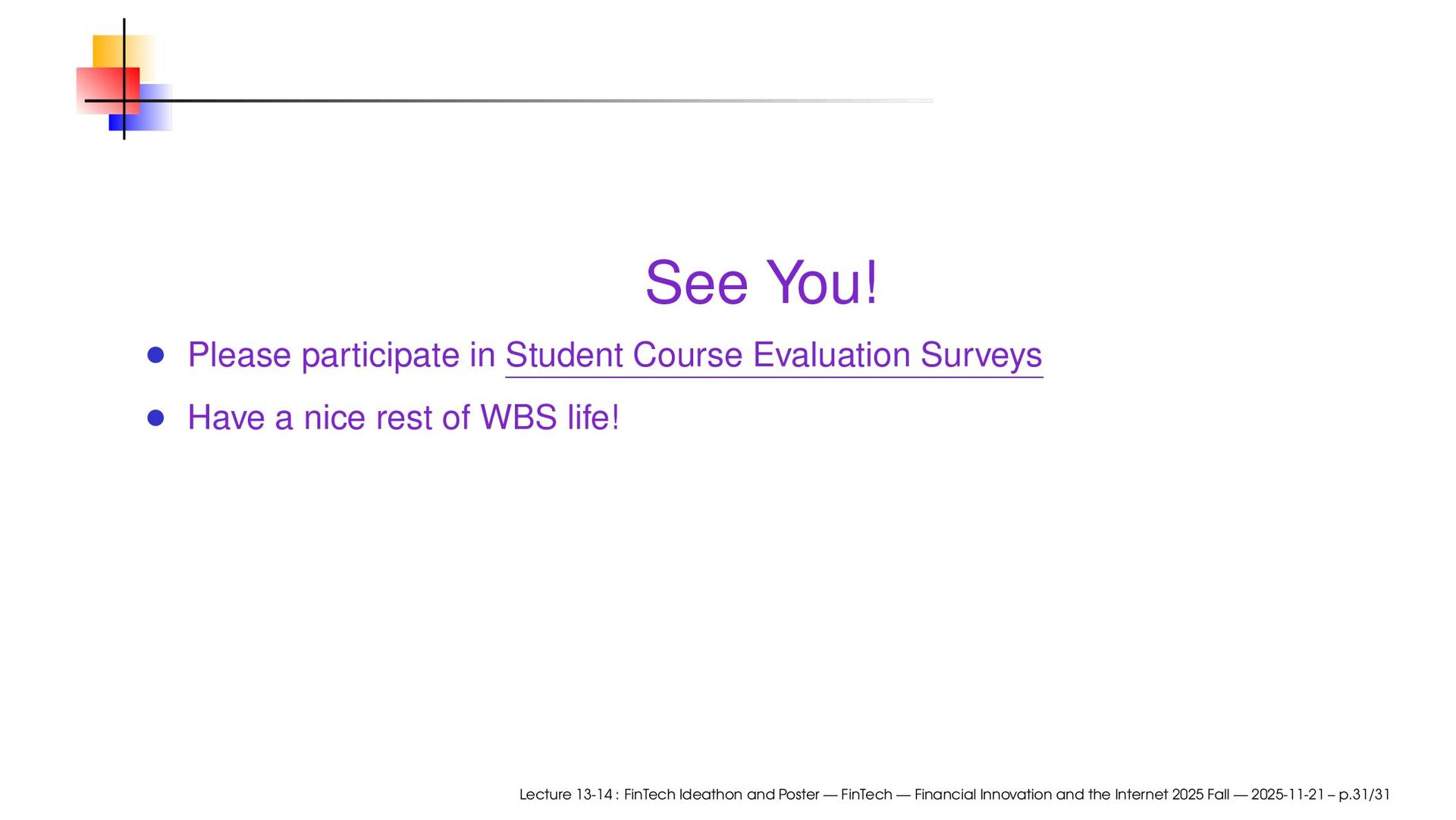 See You!

- Please participate in Student Course Evaluation Surveys
- Have a nice rest of WBS life!

Lecture 13-14 : FinTech Ideathon and Poster — FinTech — Financial Innovation and the Internet 2025 Fall — 2025-11-21 – p.31/31